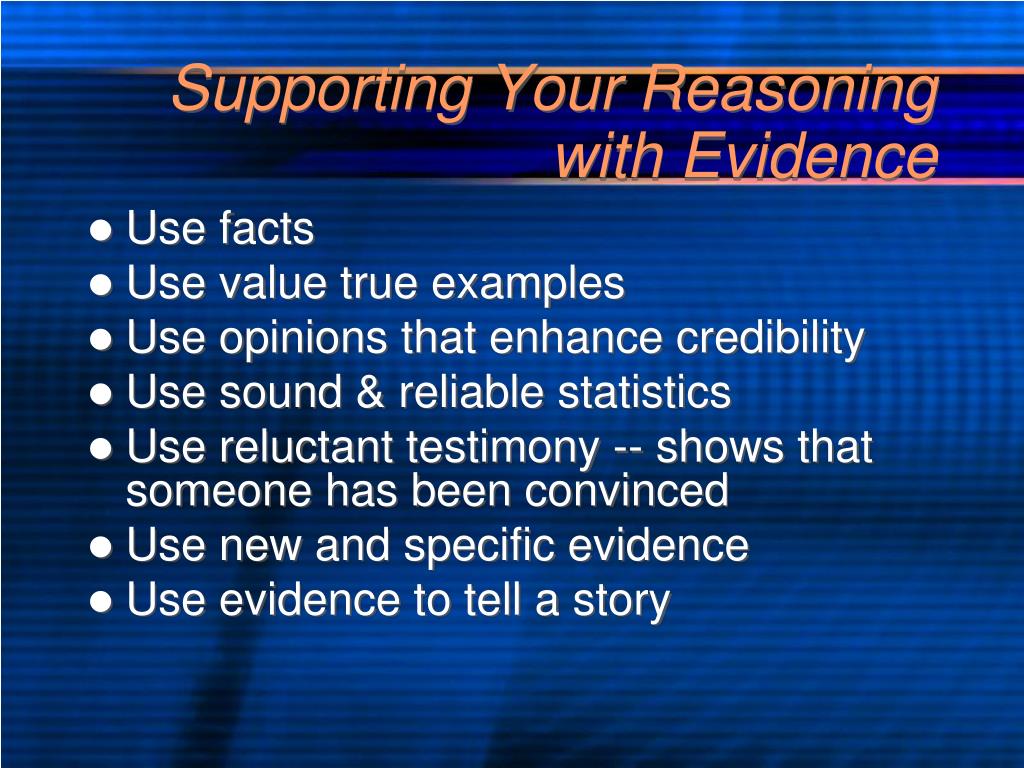 Supporting Your Reasoning with Evidence

- Use facts
- Use value true examples
- Use opinions that enhance credibility
- Use sound & reliable statistics
- Use reluctant testimony -- shows that someone has been convinced
- Use new and specific evidence
- Use evidence to tell a story